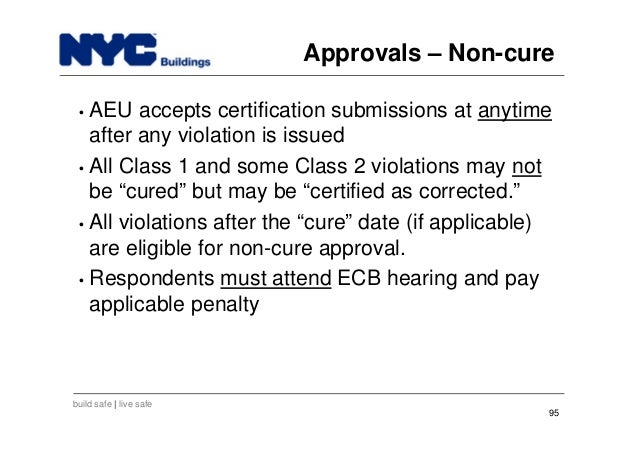 NYC Buildings

Approvals – Non-cure

• AEU accepts certification submissions at anytime after any violation is issued

• All Class 1 and some Class 2 violations may not be “cured” but may be “certified as corrected.”

• All violations after the “cure” date (if applicable) are eligible for non-cure approval.

• Respondents must attend ECB hearing and pay applicable penalty

build safe | live safe

95